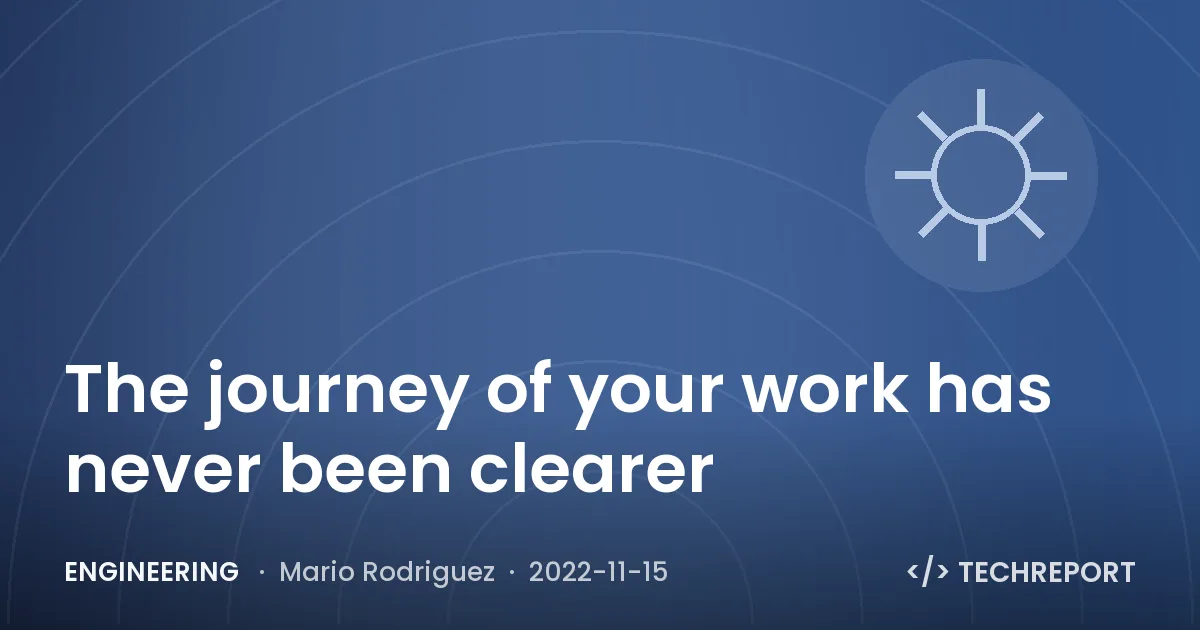 The journey of your work has never been clearer

ENGINEERING · Mario Rodriguez · 2022-11-15

</> TECHREPORT